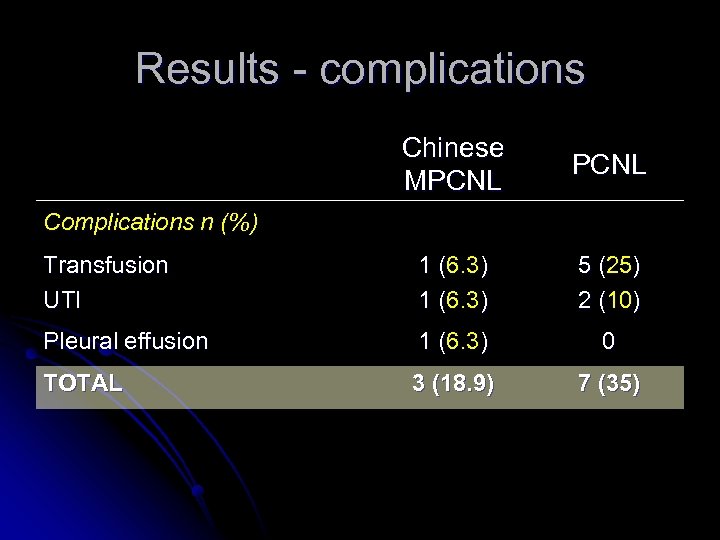 Results - complications

| | Chinese MPCNL | PCNL |
|---|---|---|
| Complications n (%) | | |
| Transfusion | 1 (6.3) | 5 (25) |
| UTI | 1 (6.3) | 2 (10) |
| Pleural effusion | 1 (6.3) | 0 |
| TOTAL | 3 (18.9) | 7 (35) |